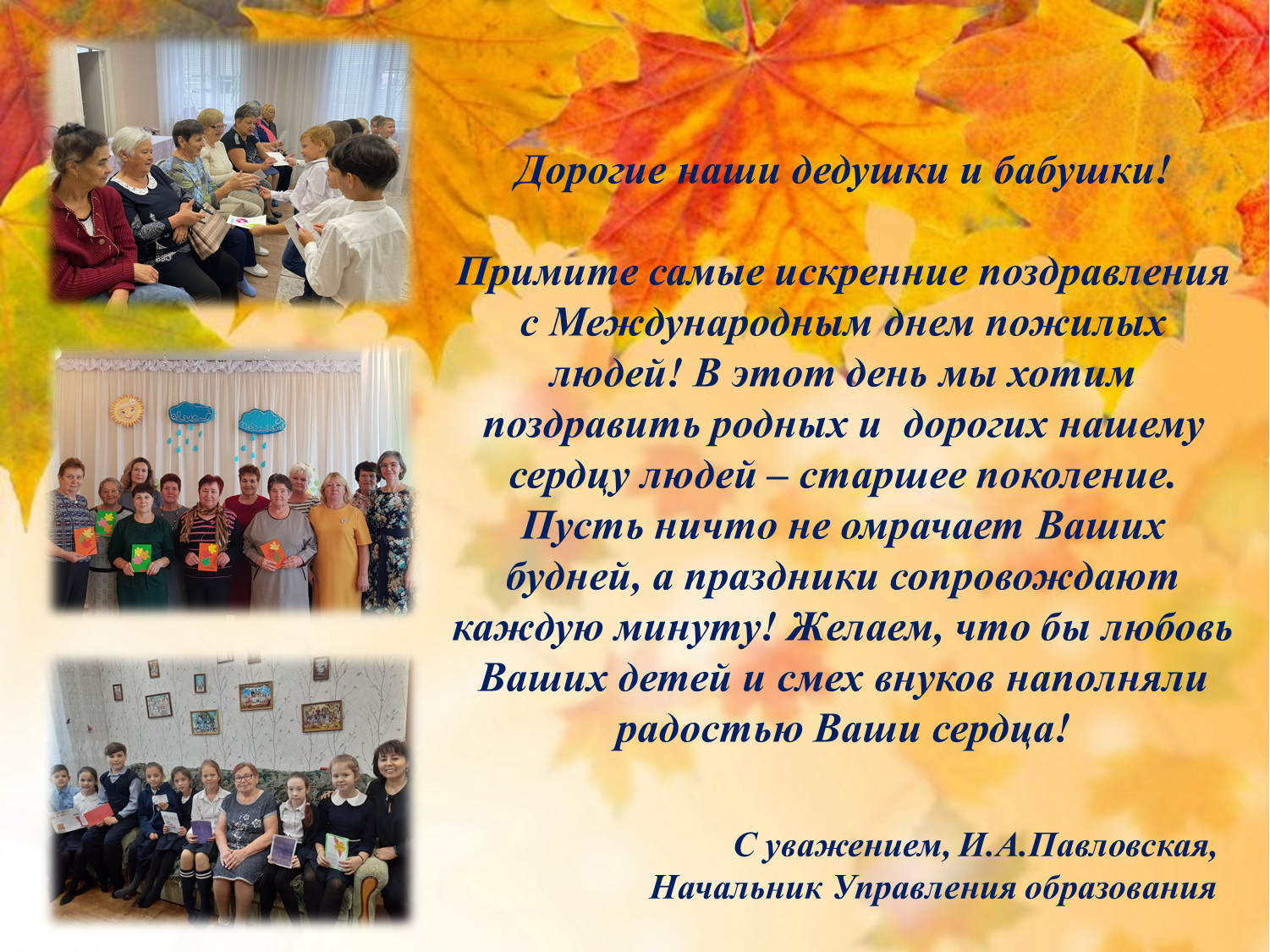 Дорогие наши дедушки и бабушки!

Примите самые искренние поздравления с Международным днем пожилых людей! В этот день мы хотим поздравить родных и дорогих нашему сердцу людей – старшее поколение. Пусть ничто не омрачает Ваших будней, а праздники сопровождают каждую минуту! Желаем, что бы любовь Ваших детей и смех внуков наполняли радостью Ваши сердца!

С уважением, И.А.Павловская,
Начальник Управления образования